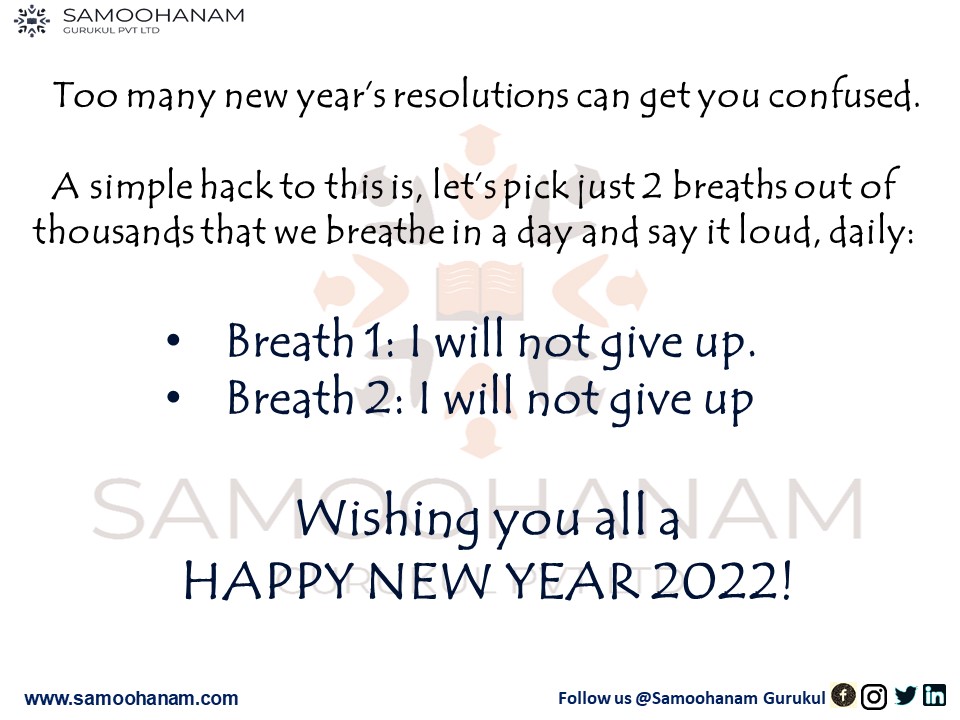 SAMOOHANAM
GURUKUL PVT LTD

Too many new year's resolutions can get you confused.

A simple hack to this is, let's pick just 2 breaths out of thousands that we breathe in a day and say it loud, daily:

• Breath 1: I will not give up.
• Breath 2: I will not give up

SAMOOHANAM
GURUKUL PVT LTD

Wishing you all a
HAPPY NEW YEAR 2022!

www.samoohanam.com

Follow us @Samoohanam Gurukul